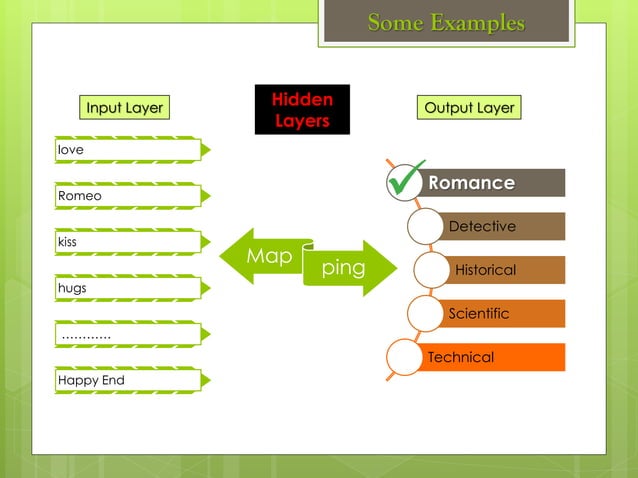 Some Examples

Input Layer

Hidden Layers

Output Layer

love

Romeo

kiss

hugs

............

Happy End

Map ping

Romance

Detective

Historical

Scientific

Technical